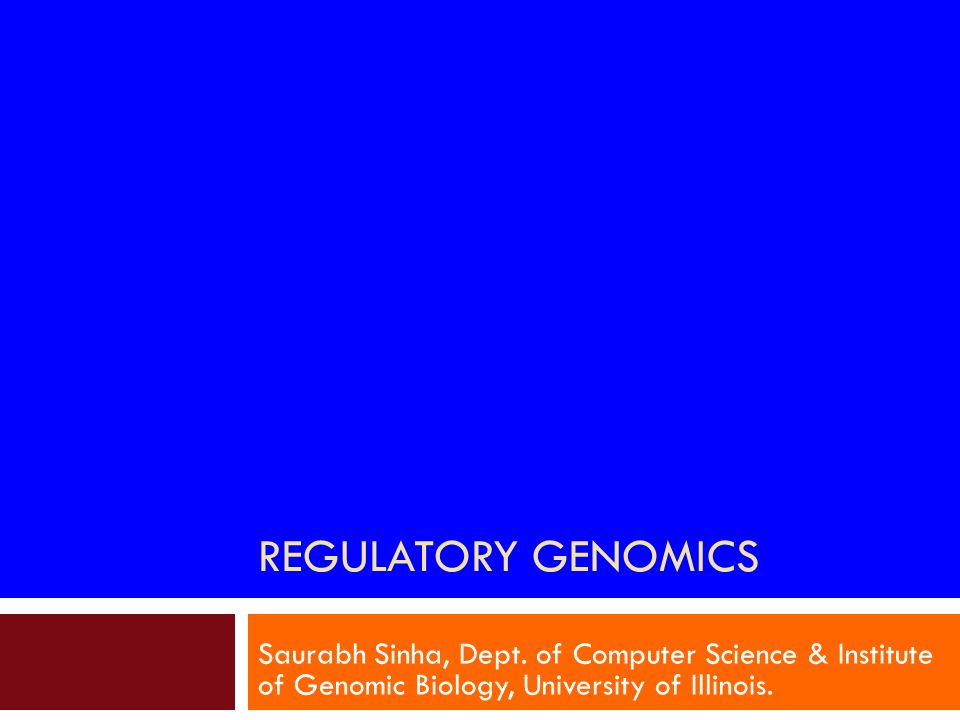 REGULATORY GENOMICS

Saurabh Sinha, Dept. of Computer Science & Institute of Genomic Biology, University of Illinois.